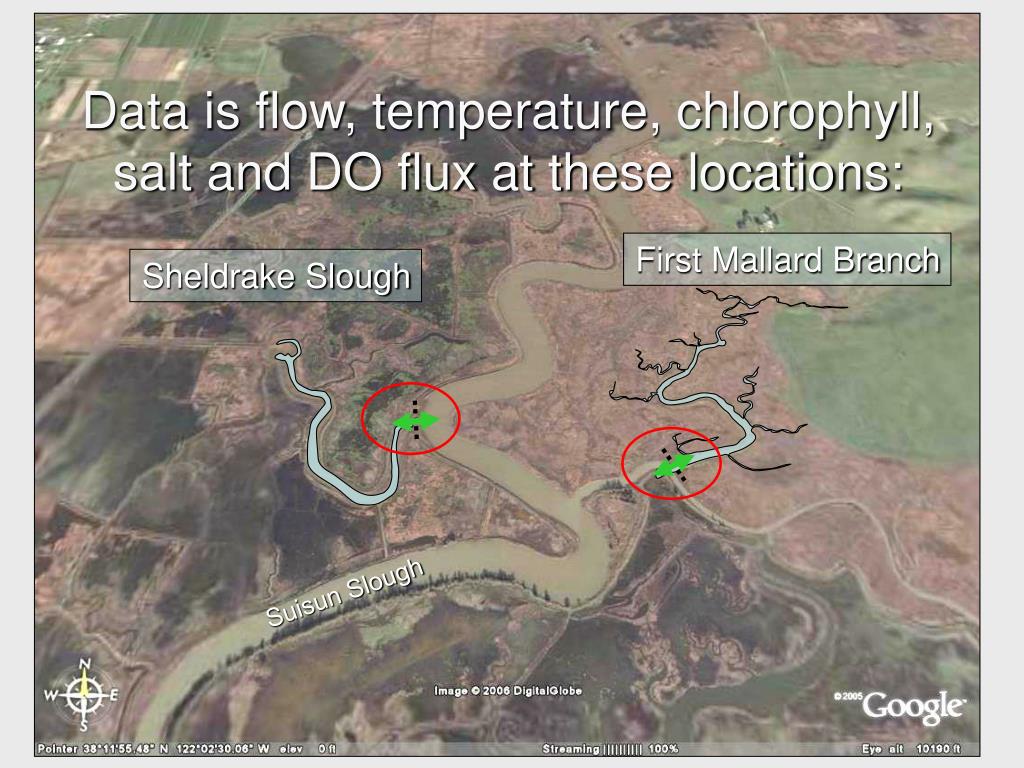 Data is flow, temperature, chlorophyll, salt and DO flux at these locations:

Sheldrake Slough

First Mallard Branch

Suisun Slough

N
W
E
S

Image © 2006 DigitalGlobe

©2005 Google

Pointer 38°11'55.48" N 122°02'30.06" W elev 0 ft

Streaming |||||||||| 100%

Eye alt 10190 ft